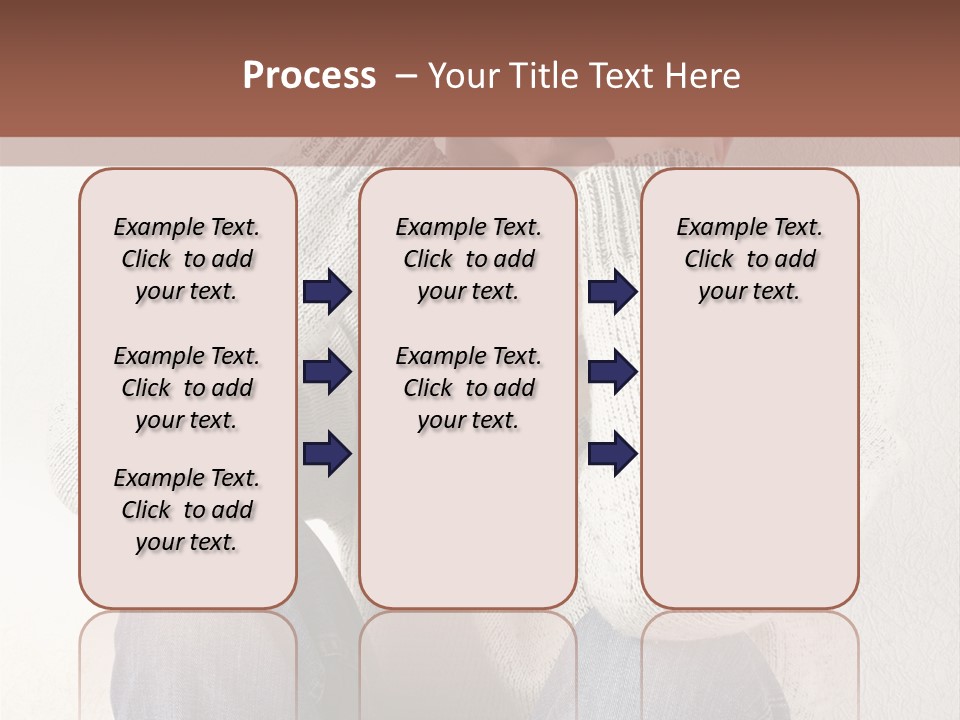 Process – Your Title Text Here

Example Text. Click to add your text.

Example Text. Click to add your text.

Example Text. Click to add your text.

Example Text. Click to add your text.

Example Text. Click to add your text.

Example Text. Click to add your text.